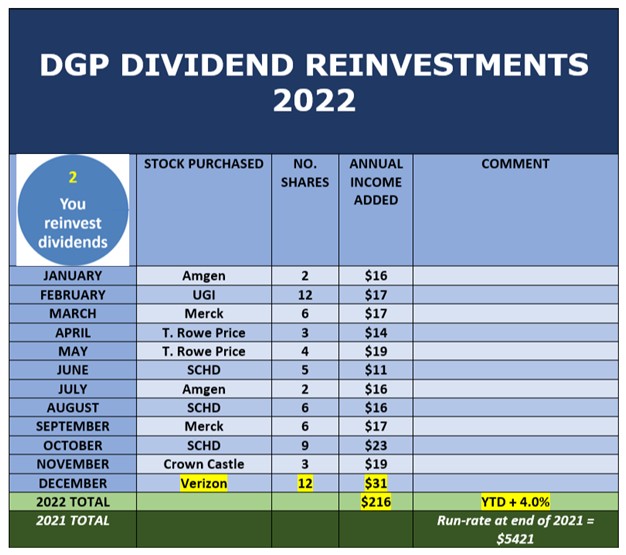 DGP DIVIDEND REINVESTMENTS 2022

| 2 You reinvest dividends | STOCK PURCHASED | NO. SHARES | ANNUAL INCOME ADDED | COMMENT |
|---|---|---|---|---|
| JANUARY | Amgen | 2 | $16 | |
| FEBRUARY | UGI | 12 | $17 | |
| MARCH | Merck | 6 | $17 | |
| APRIL | T. Rowe Price | 3 | $14 | |
| MAY | T. Rowe Price | 4 | $19 | |
| JUNE | SCHD | 5 | $11 | |
| JULY | Amgen | 2 | $16 | |
| AUGUST | SCHD | 6 | $16 | |
| SEPTEMBER | Merck | 6 | $17 | |
| OCTOBER | SCHD | 9 | $23 | |
| NOVEMBER | Crown Castle | 3 | $19 | |
| DECEMBER | Verizon | 12 | $31 | |
| 2022 TOTAL | | | $216 | YTD + 4.0% |
| 2021 TOTAL | | | | Run-rate at end of 2021 = $5421 |